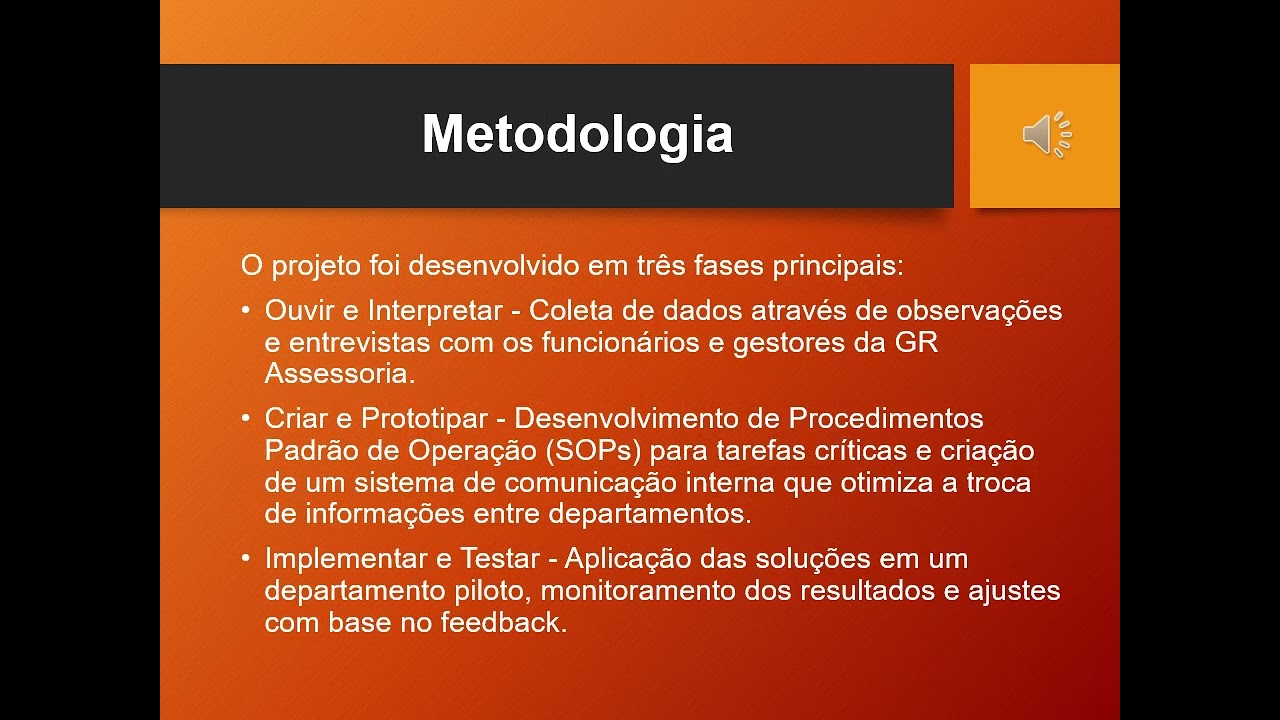 Metodologia

O projeto foi desenvolvido em três fases principais:

• Ouvir e Interpretar - Coleta de dados através de observações e entrevistas com os funcionários e gestores da GR Assessoria.

• Criar e Prototipar - Desenvolvimento de Procedimentos Padrão de Operação (SOPs) para tarefas críticas e criação de um sistema de comunicação interna que otimiza a troca de informações entre departamentos.

• Implementar e Testar - Aplicação das soluções em um departamento piloto, monitoramento dos resultados e ajustes com base no feedback.